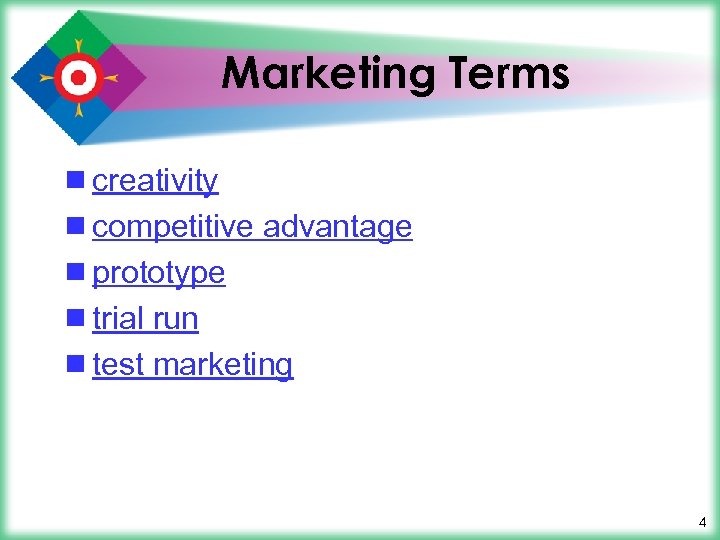 Marketing Terms

- creativity
- competitive advantage
- prototype
- trial run
- test marketing

4